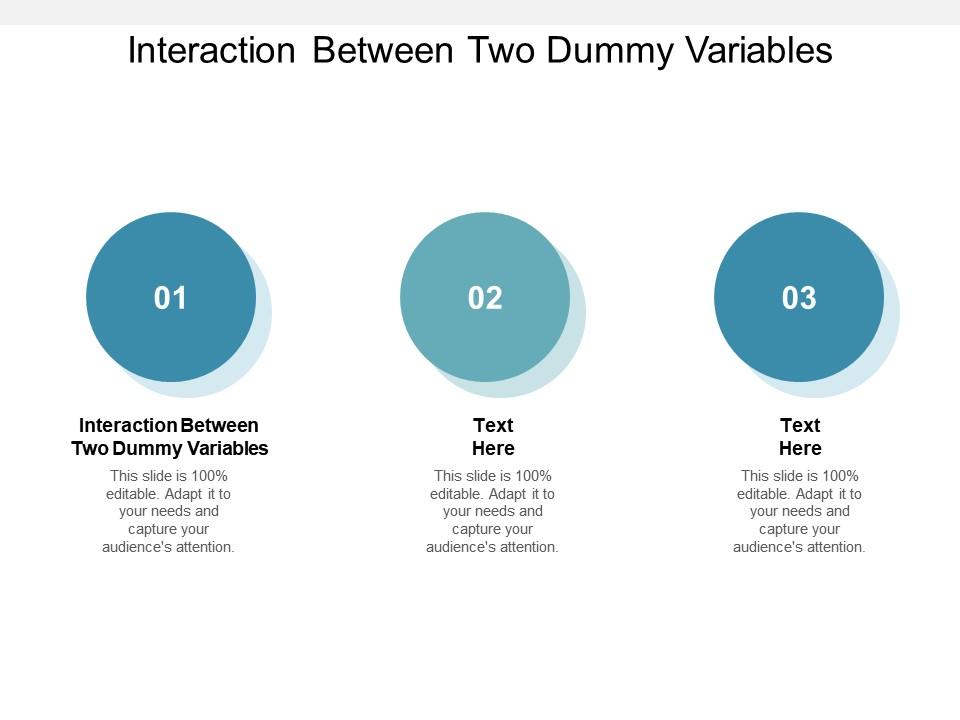 Interaction Between Two Dummy Variables

01

Interaction Between Two Dummy Variables

This slide is 100% editable. Adapt it to your needs and capture your audience's attention.

02

Text Here

This slide is 100% editable. Adapt it to your needs and capture your audience's attention.

03

Text Here

This slide is 100% editable. Adapt it to your needs and capture your audience's attention.